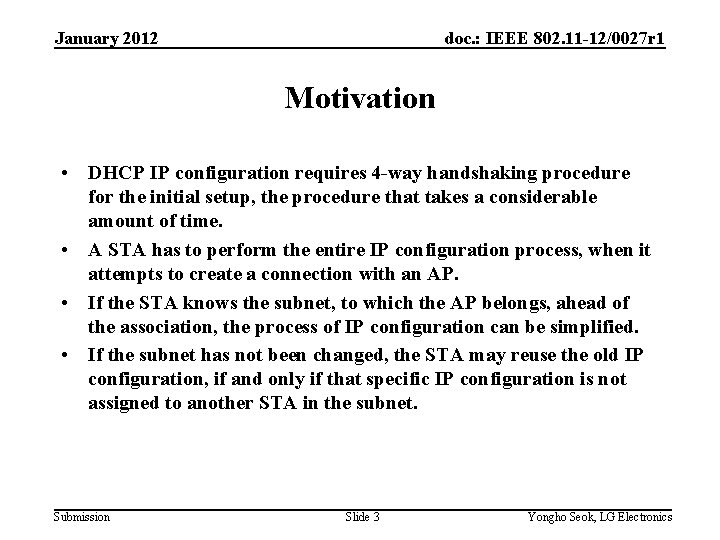 January 2012

doc.: IEEE 802.11-12/0027r1

Motivation

• DHCP IP configuration requires 4-way handshaking procedure for the initial setup, the procedure that takes a considerable amount of time.
• A STA has to perform the entire IP configuration process, when it attempts to create a connection with an AP.
• If the STA knows the subnet, to which the AP belongs, ahead of the association, the process of IP configuration can be simplified.
• If the subnet has not been changed, the STA may reuse the old IP configuration, if and only if that specific IP configuration is not assigned to another STA in the subnet.

Submission

Slide 3

Yongho Seok, LG Electronics